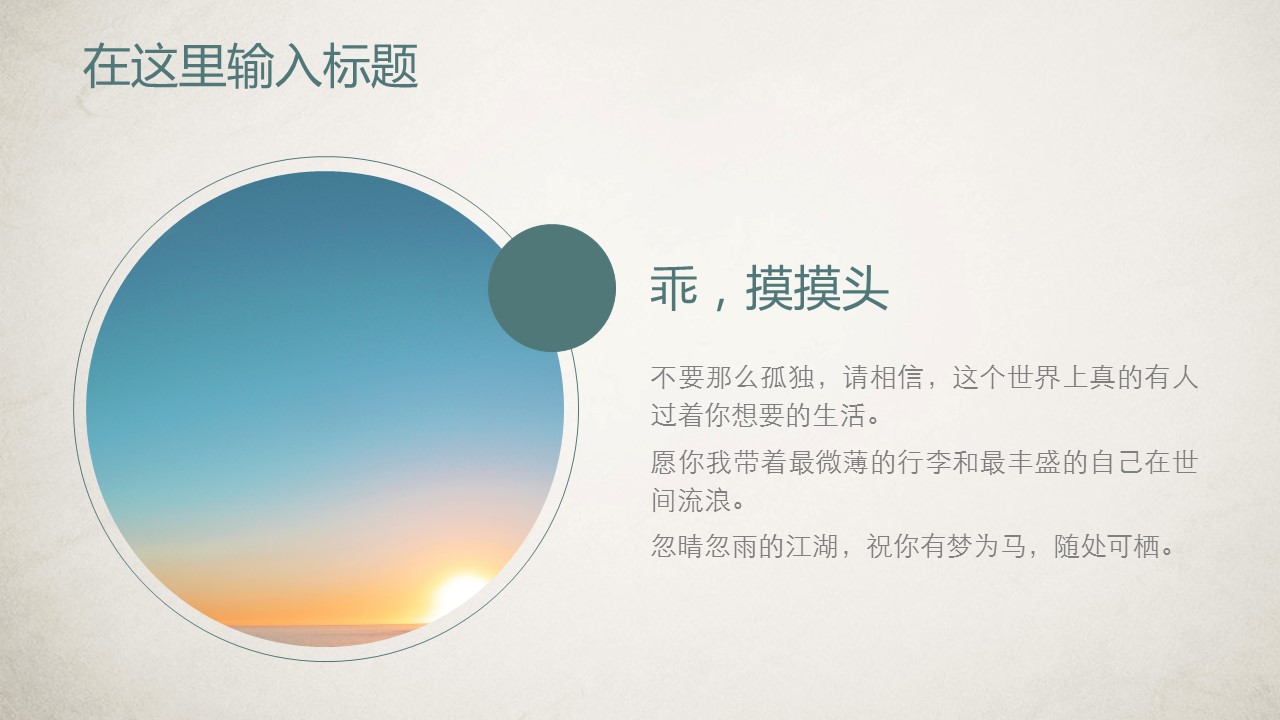 在这里输入标题

乖，摸摸头

不要那么孤独，请相信，这个世界上真的有人过着你想要的生活。

愿你我带着最微薄的行李和最丰盛的自己在世间流浪。

忽晴忽雨的江湖，祝你有梦为马，随处可栖。